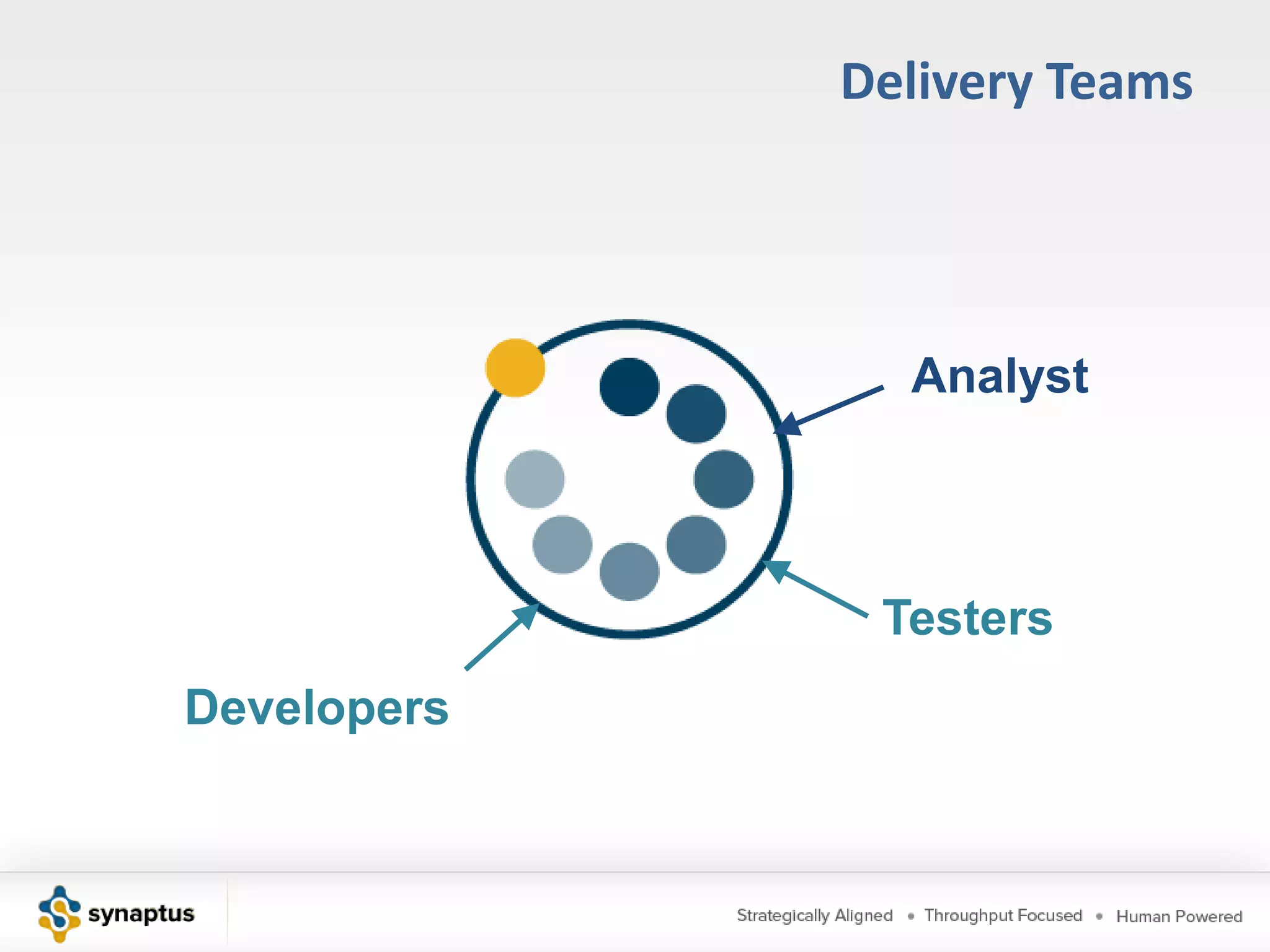 Delivery Teams

Analyst

Testers

Developers

synaptus

Strategically Aligned • Throughput Focused • Human Powered